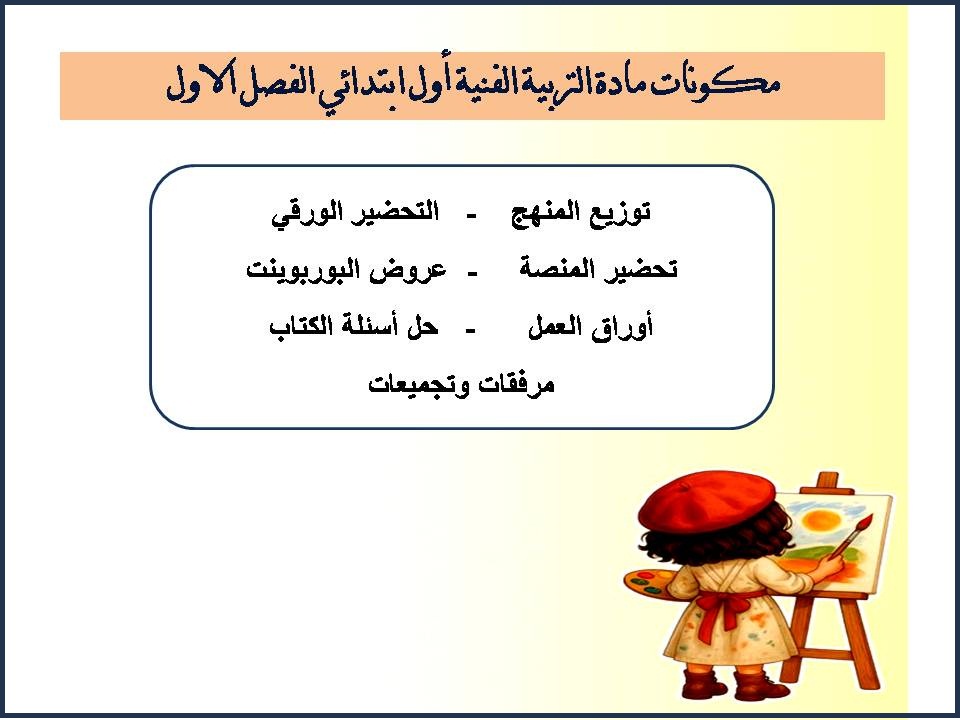 مكونات مادة التربية الفنية أول ابتدائي الفصل الاول

توزيع المنهج - التحضير الورقي

تحضير المنصة - عروض البوربوينت

أوراق العمل - حل أسئلة الكتاب

مرفقات وتجميعات